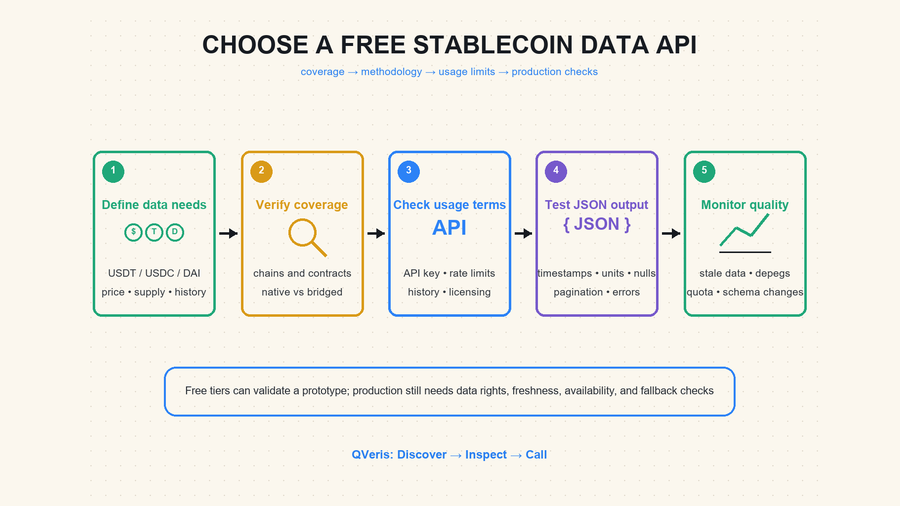 CHOOSE A FREE STABLECOIN DATA API

coverage → methodology → usage limits → production checks

1
Define data needs
$ T D
USDT / USDC / DAI
price • supply • history

2
Verify coverage
chains and contracts
native vs bridged

3
Check usage terms
API
API key • rate limits
history • licensing

4
Test JSON output
{ JSON }
timestamps • units • nulls
pagination • errors

5
Monitor quality
stale data • depegs
quota • schema changes

Free tiers can validate a prototype; production still needs data rights, freshness, availability, and fallback checks

QVeris: Discover → Inspect → Call